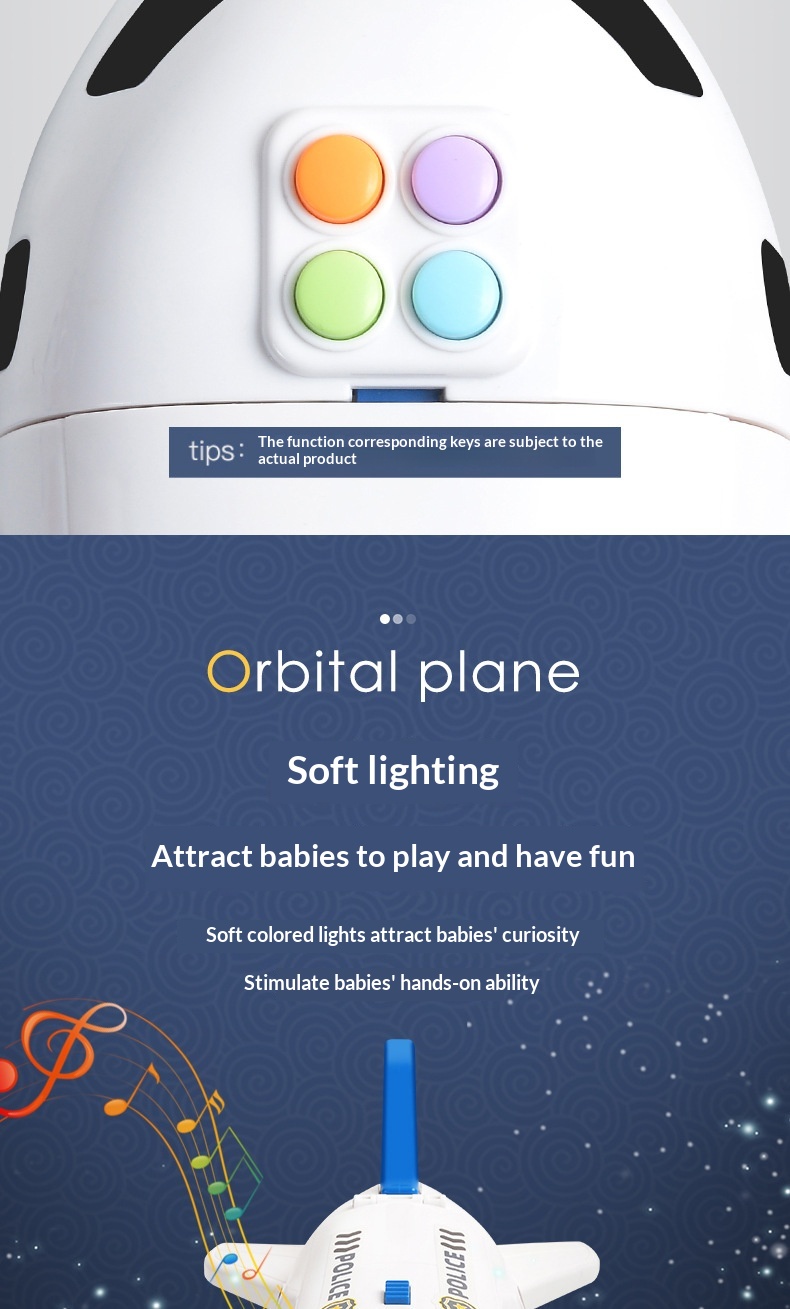 tips: The function corresponding keys are subject to the actual product

Orbital plane

Soft lighting

Attract babies to play and have fun

Soft colored lights attract babies' curiosity

Stimulate babies' hands-on ability

POLICE POLICE